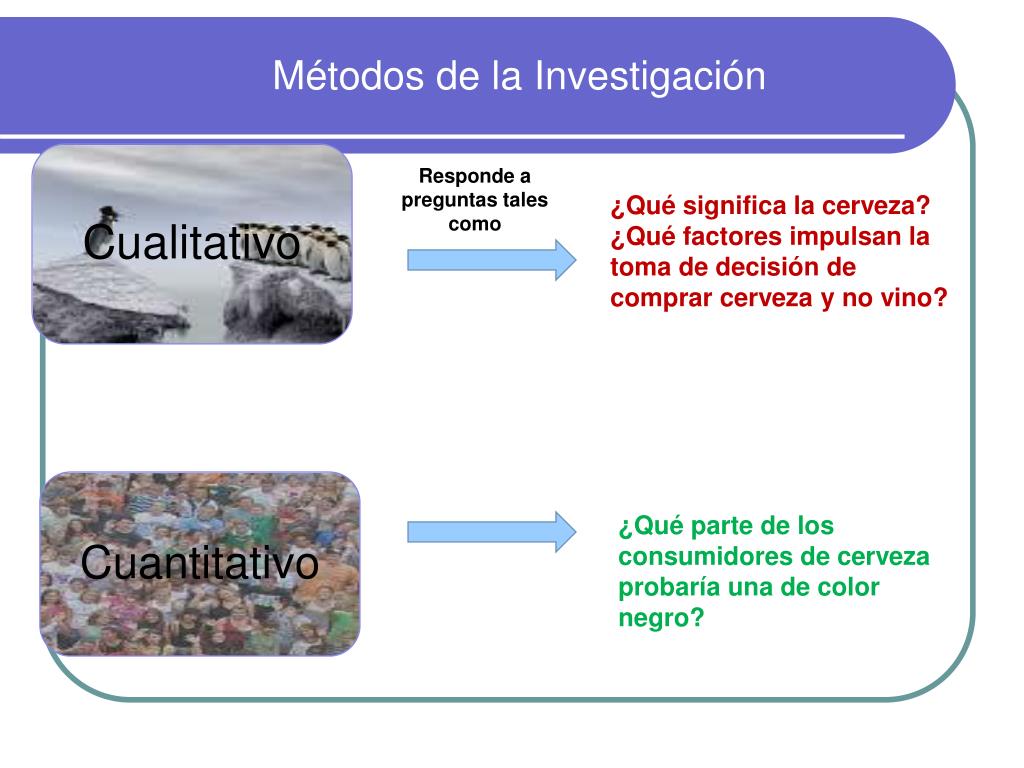 Métodos de la Investigación

Cualitativo

Responde a preguntas tales como

¿Qué significa la cerveza? ¿Qué factores impulsan la toma de decisión de comprar cerveza y no vino?

Cuantitativo

¿Qué parte de los consumidores de cerveza probaría una de color negro?